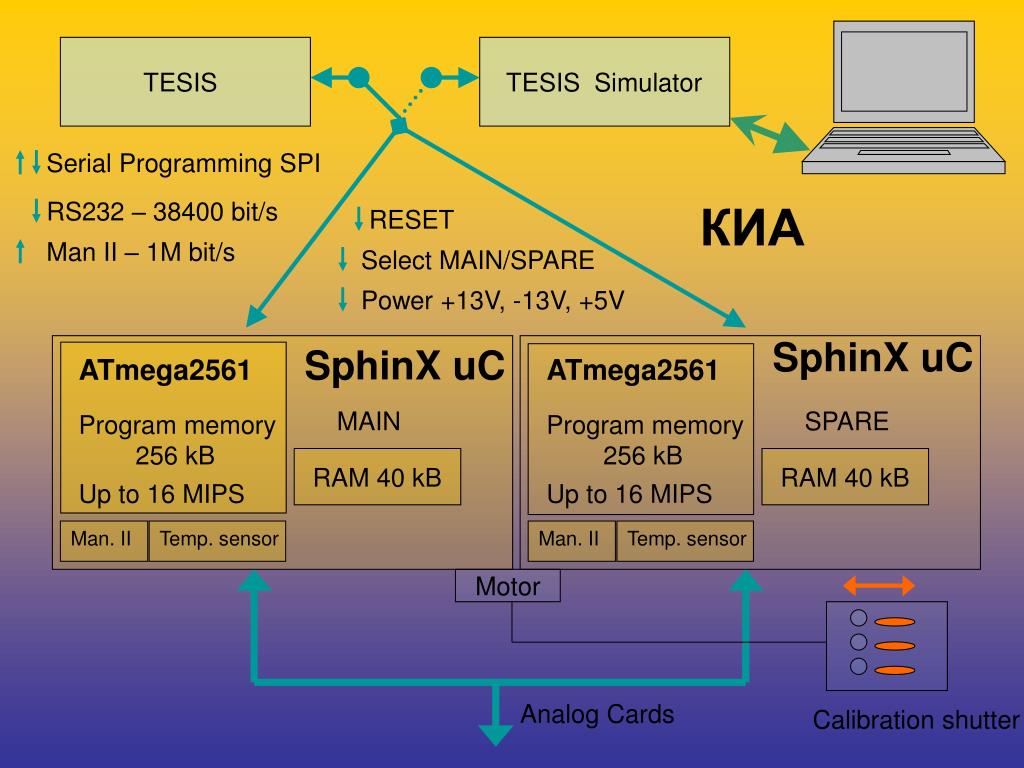 TESIS

TESIS Simulator

Serial Programming SPI

RS232 – 38400 bit/s

Man II – 1M bit/s

RESET

Select MAIN/SPARE

Power +13V, -13V, +5V

КИА

ATmega2561

Program memory 256 kB

Up to 16 MIPS

SphinX uC

MAIN

RAM 40 kB

Man. II

Temp. sensor

ATmega2561

Program memory 256 kB

Up to 16 MIPS

SphinX uC

SPARE

RAM 40 kB

Man. II

Temp. sensor

Motor

Analog Cards

Calibration shutter